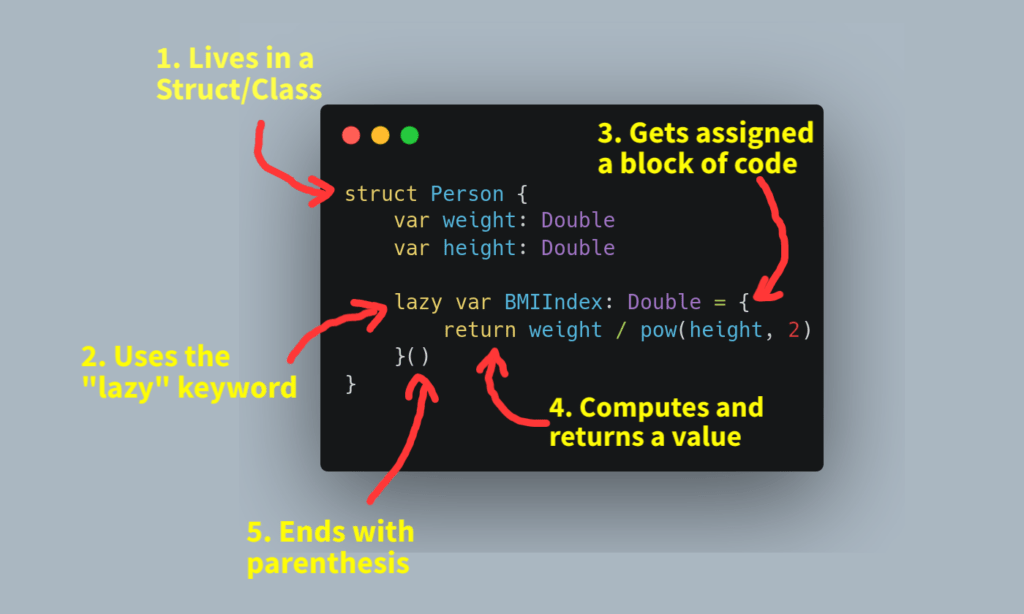 1. Lives in a Struct/Class

3. Gets assigned a block of code

struct Person {
    var weight: Double
    var height: Double

    lazy var BMIIndex: Double = {
        return weight / pow(height, 2)
    }()
}

2. Uses the "lazy" keyword

4. Computes and returns a value

5. Ends with parenthesis